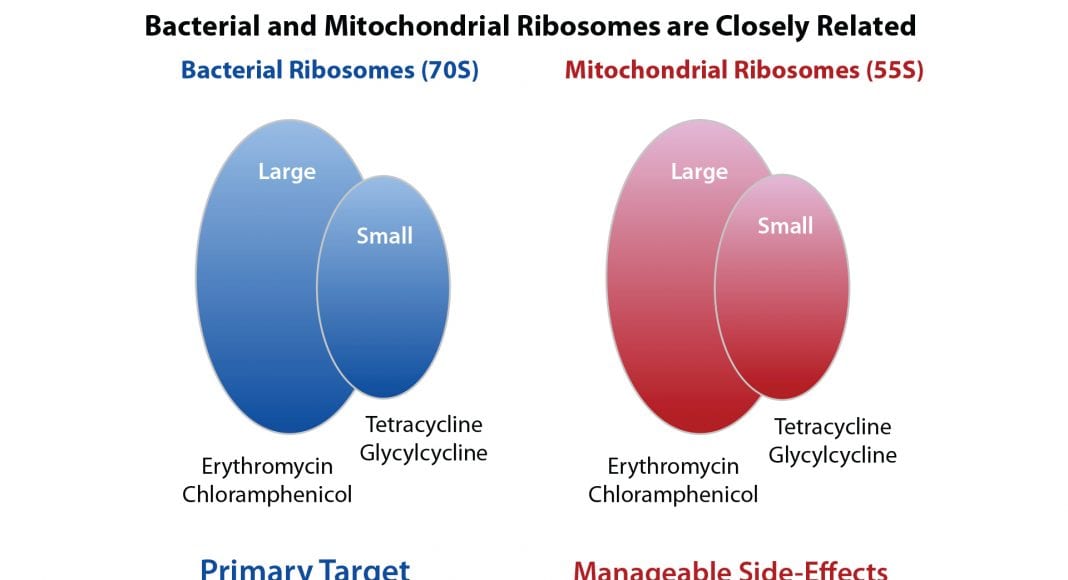 Bacterial and Mitochondrial Ribosomes are Closely Related

Bacterial Ribosomes (70S)

Large

Small

Tetracycline
Glycylcycline

Erythromycin
Chloramphenicol

Primary Target

Mitochondrial Ribosomes (55S)

Large

Small

Tetracycline
Glycylcycline

Erythromycin
Chloramphenicol

Manageable Side-Effects